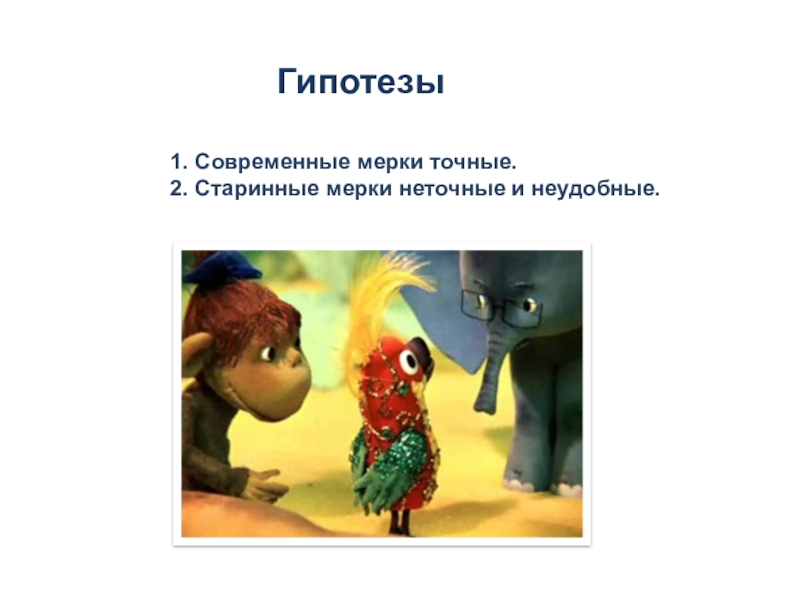 Гипотезы

1. Современные мерки точные.
2. Старинные мерки неточные и неудобные.